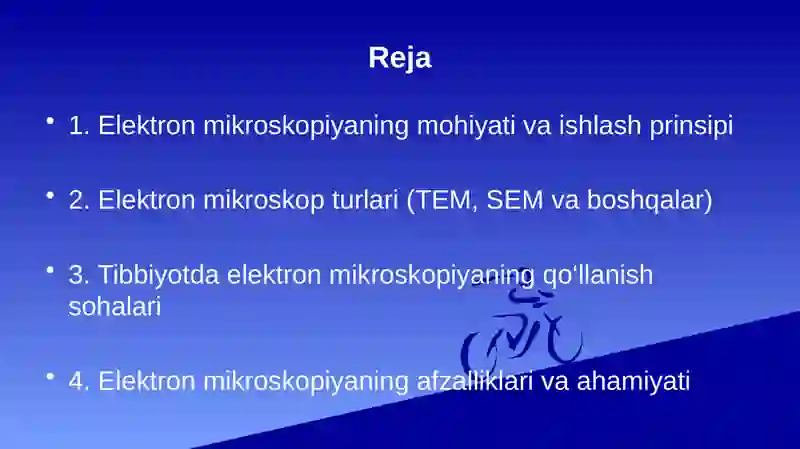 Reja

• 1. Elektron mikroskopiyaning mohiyati va ishlash prinsipi

• 2. Elektron mikroskop turlari (TEM, SEM va boshqalar)

• 3. Tibbiyotda elektron mikroskopiyaning qo‘llanish sohalari

• 4. Elektron mikroskopiyaning afzalliklari va ahamiyati